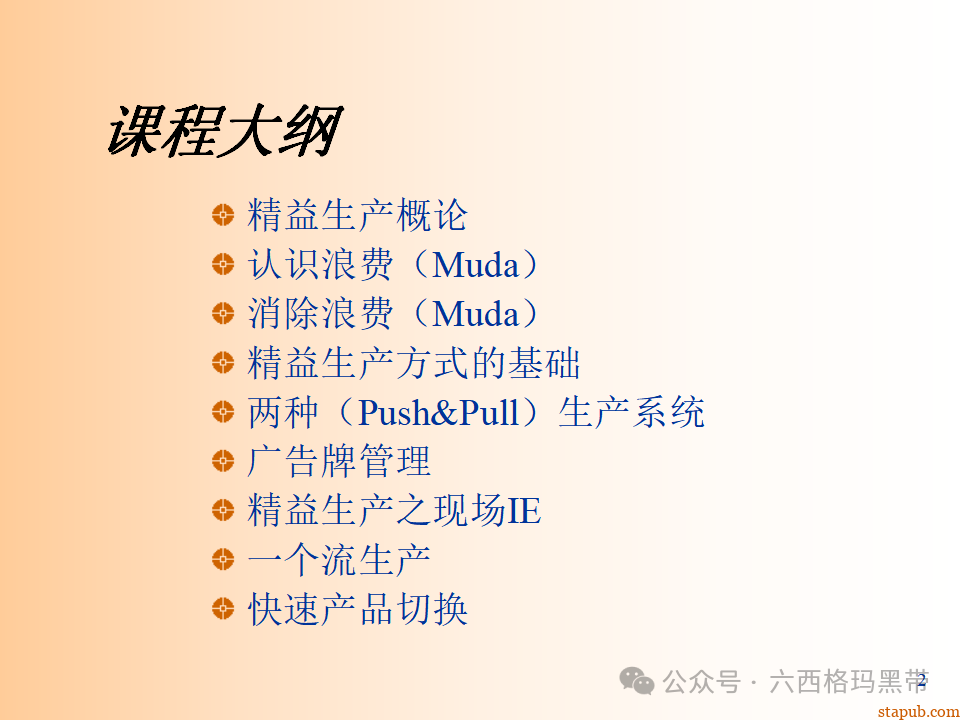 课程大纲

精益生产概论
认识浪费（Muda）
消除浪费（Muda）
精益生产方式的基础
两种（Push&Pull）生产系统
广告牌管理
精益生产之现场IE
一个流生产
快速产品切换

公众号 · 六西格玛黑带 2
stapub.com